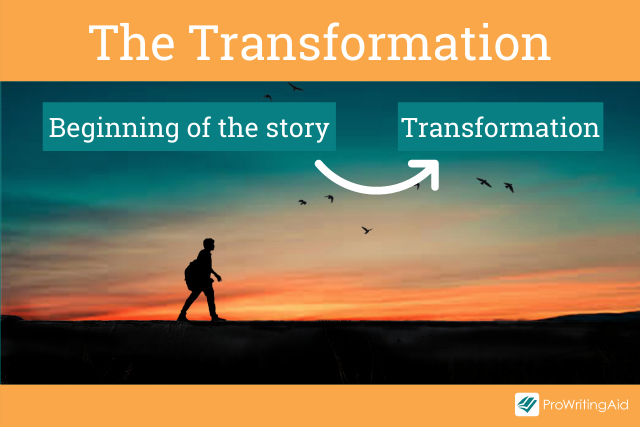 The Transformation

Beginning of the story

Transformation

ProWritingAid